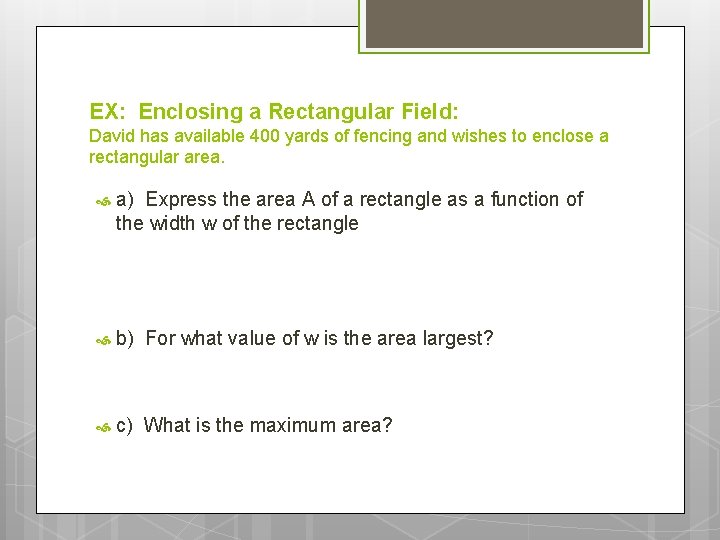 EX: Enclosing a Rectangular Field:
David has available 400 yards of fencing and wishes to enclose a rectangular area.

a) Express the area A of a rectangle as a function of the width w of the rectangle

b) For what value of w is the area largest?

c) What is the maximum area?